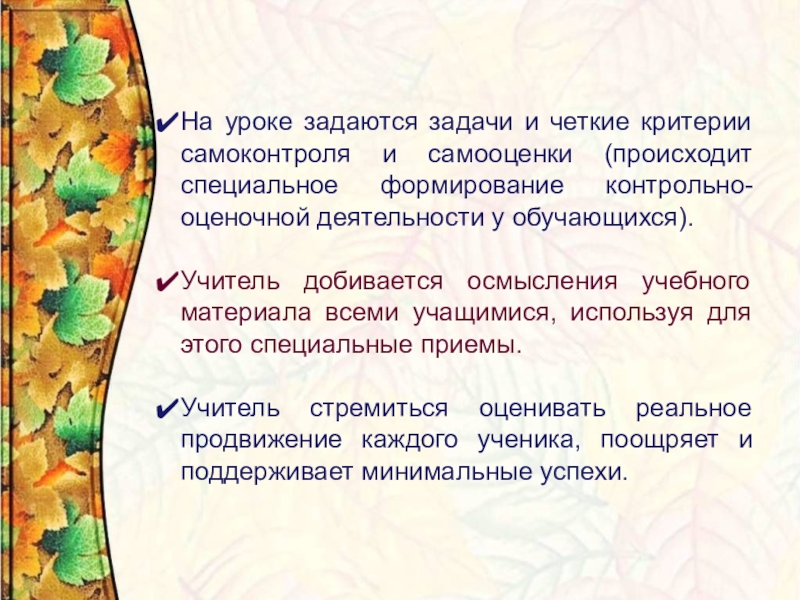 ✔На уроке задаются задачи и четкие критерии самоконтроля и самооценки (происходит специальное формирование контрольно-оценочной деятельности у обучающихся).

✔Учитель добивается осмысления учебного материала всеми учащимися, используя для этого специальные приемы.

✔Учитель стремиться оценивать реальное продвижение каждого ученика, поощряет и поддерживает минимальные успехи.